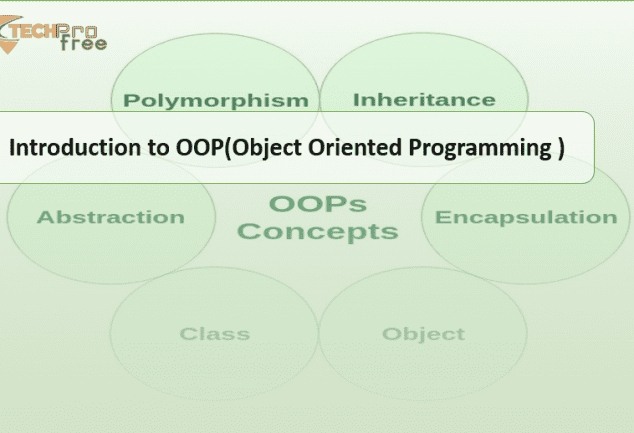 TECHPro free

Polymorphism

Inheritance

Introduction to OOP(Object Oriented Programming )

Abstraction

OOPs Concepts

Encapsulation

Class

Object